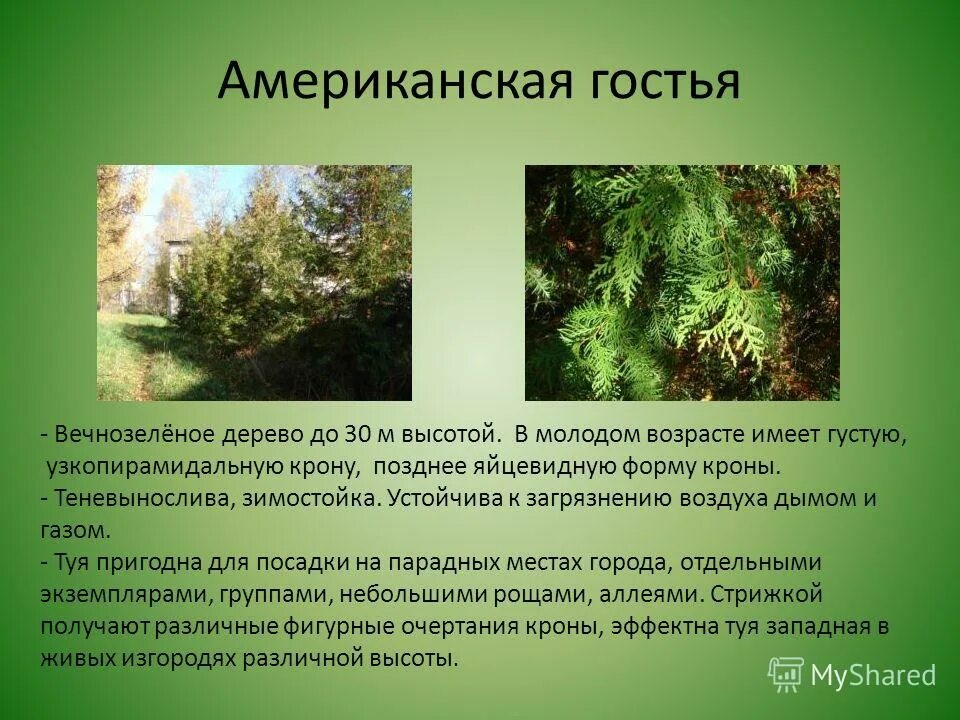 Американская гостья

- Вечнозелёное дерево до 30 м высотой. В молодом возрасте имеет густую, узкопирамидальную крону, позднее яйцевидную форму кроны.
- Теневынослива, зимостойка. Устойчива к загрязнению воздуха дымом и газом.
- Туя пригодна для посадки на парадных местах города, отдельными экземплярами, группами, небольшими рощами, аллеями. Стрижкой получают различные фигурные очертания кроны, эффектна туя западная в живых изгородях различной высоты.

MyShared